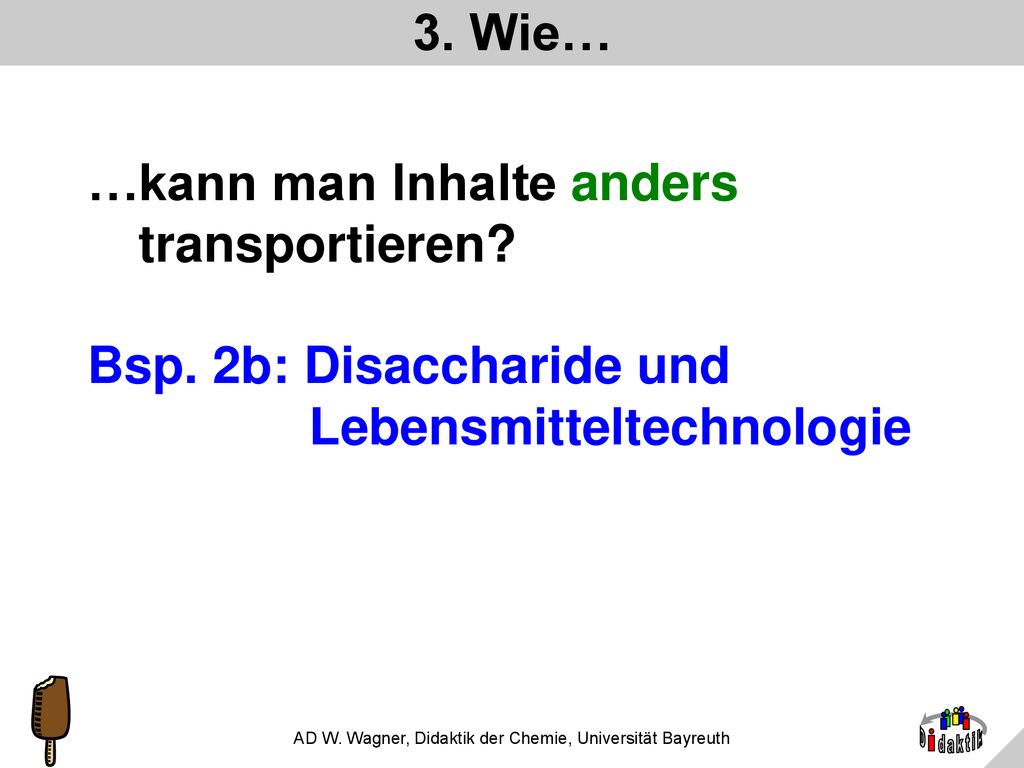 3. Wie…

…kann man Inhalte anders transportieren?

Bsp. 2b: Disaccharide und Lebensmitteltechnologie

AD W. Wagner, Didaktik der Chemie, Universität Bayreuth

Didaktik